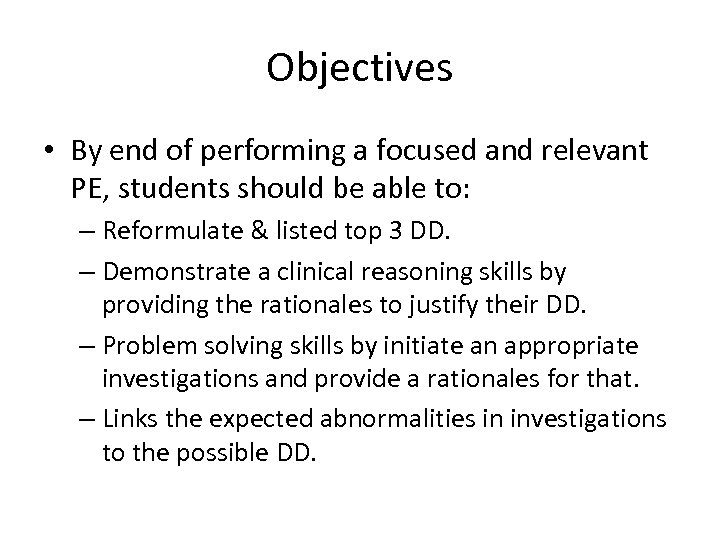 Objectives

• By end of performing a focused and relevant PE, students should be able to:

– Reformulate & listed top 3 DD.

– Demonstrate a clinical reasoning skills by providing the rationales to justify their DD.

– Problem solving skills by initiate an appropriate investigations and provide a rationales for that.

– Links the expected abnormalities in investigations to the possible DD.